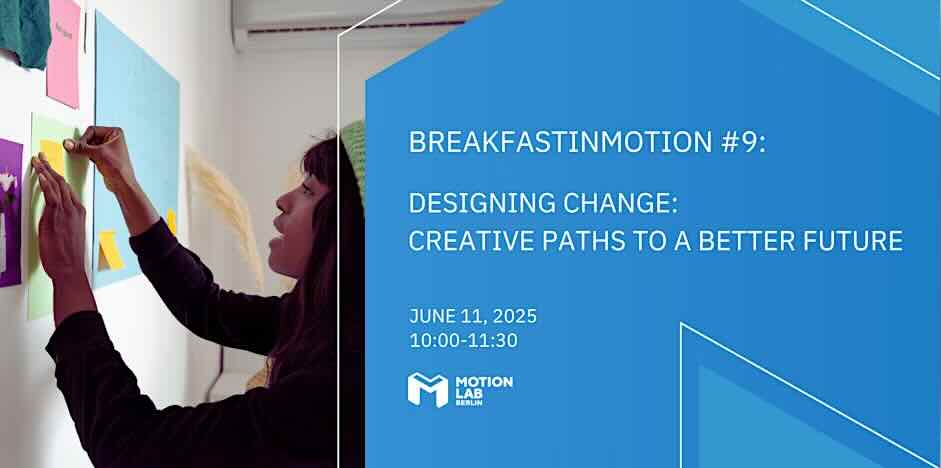 BREAKFASTINMOTION #9:

DESIGNING CHANGE:
CREATIVE PATHS TO A BETTER FUTURE

JUNE 11, 2025
10:00-11:30

MOTION LAB BERLIN